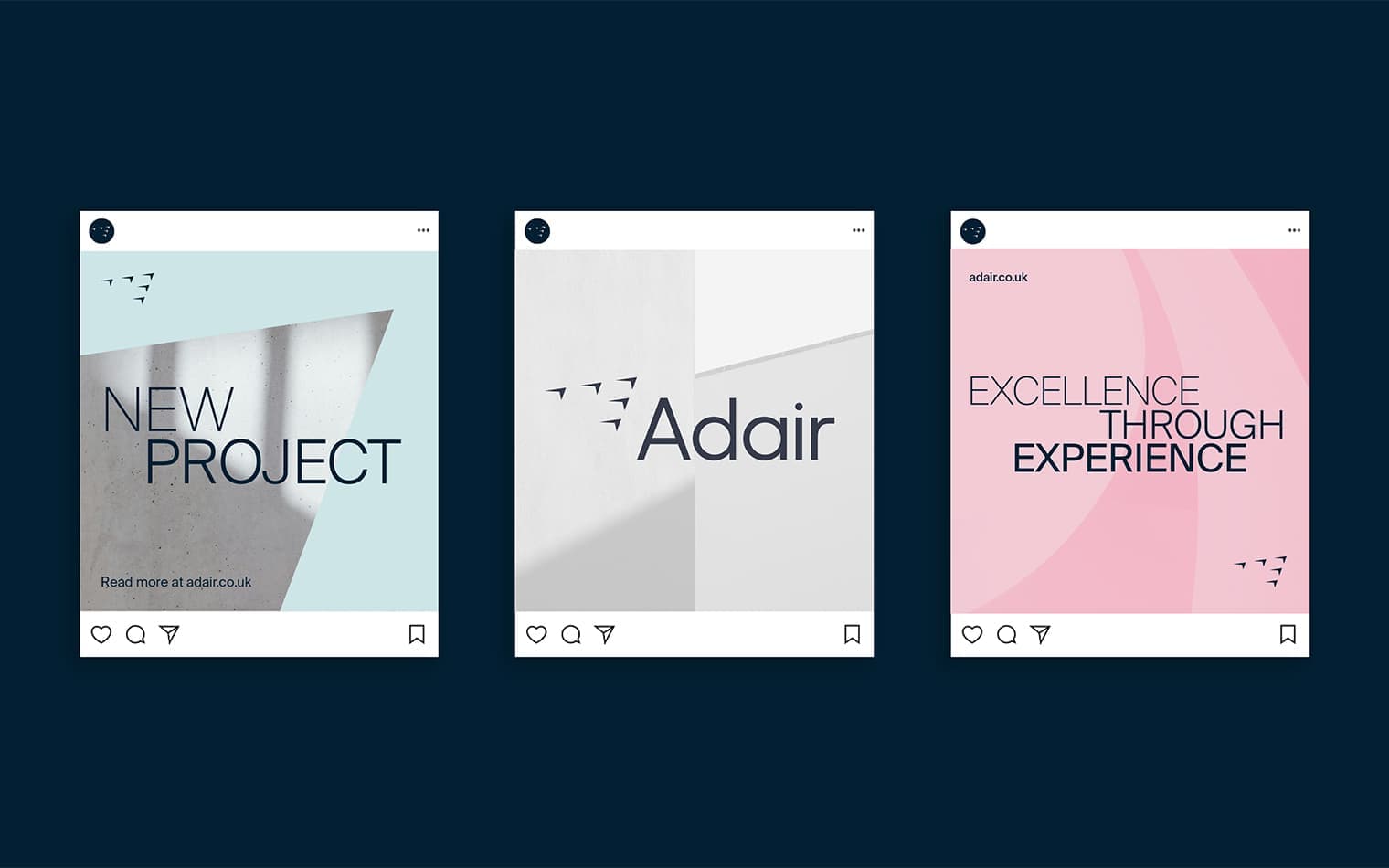 NEW PROJECT

Read more at adair.co.uk

Adair

adair.co.uk

EXCELLENCE THROUGH EXPERIENCE